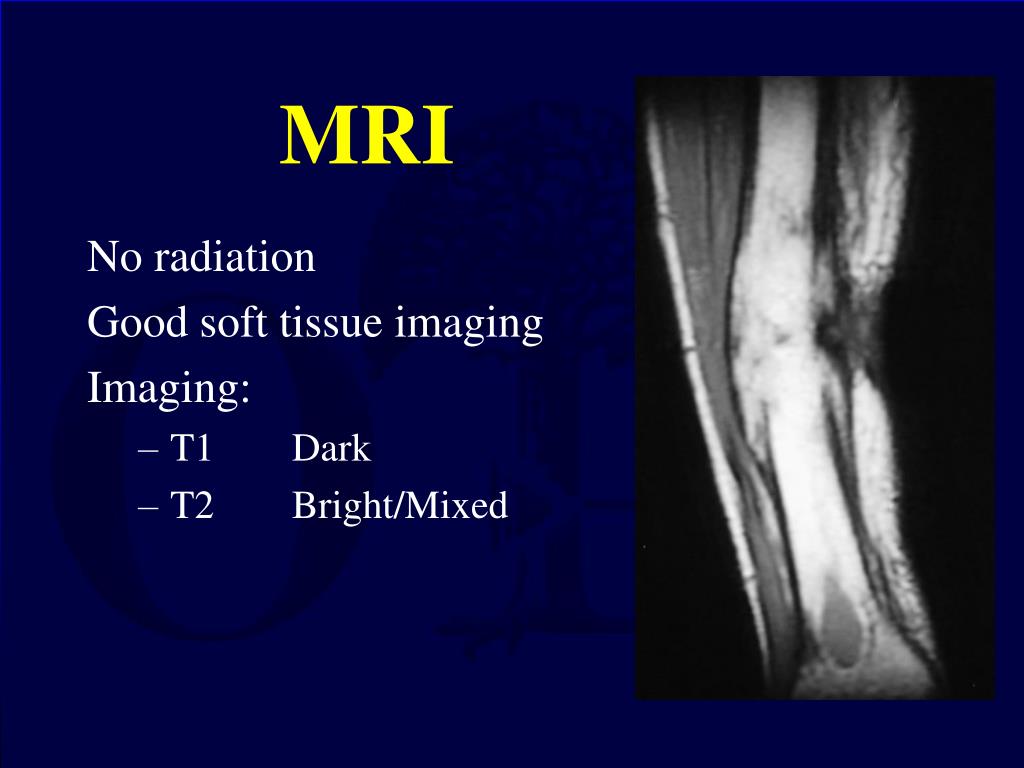 MRI

No radiation

Good soft tissue imaging

Imaging:

– T1 Dark

– T2 Bright/Mixed